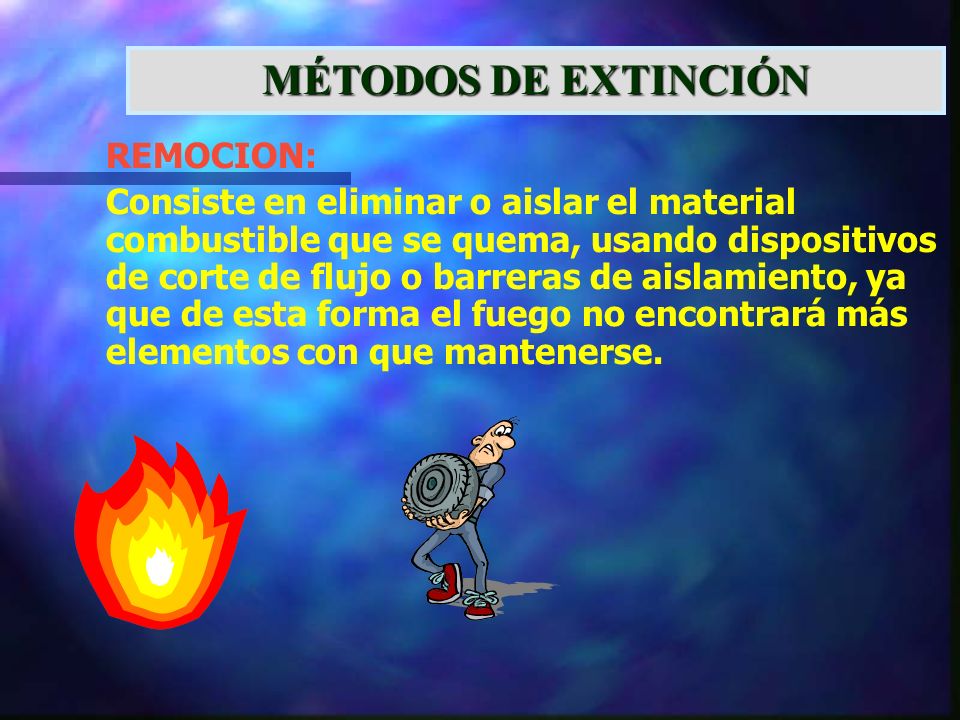 MÉTODOS DE EXTINCIÓN

REMOCION:

Consiste en eliminar o aislar el material combustible que se quema, usando dispositivos de corte de flujo o barreras de aislamiento, ya que de esta forma el fuego no encontrará más elementos con que mantenerse.